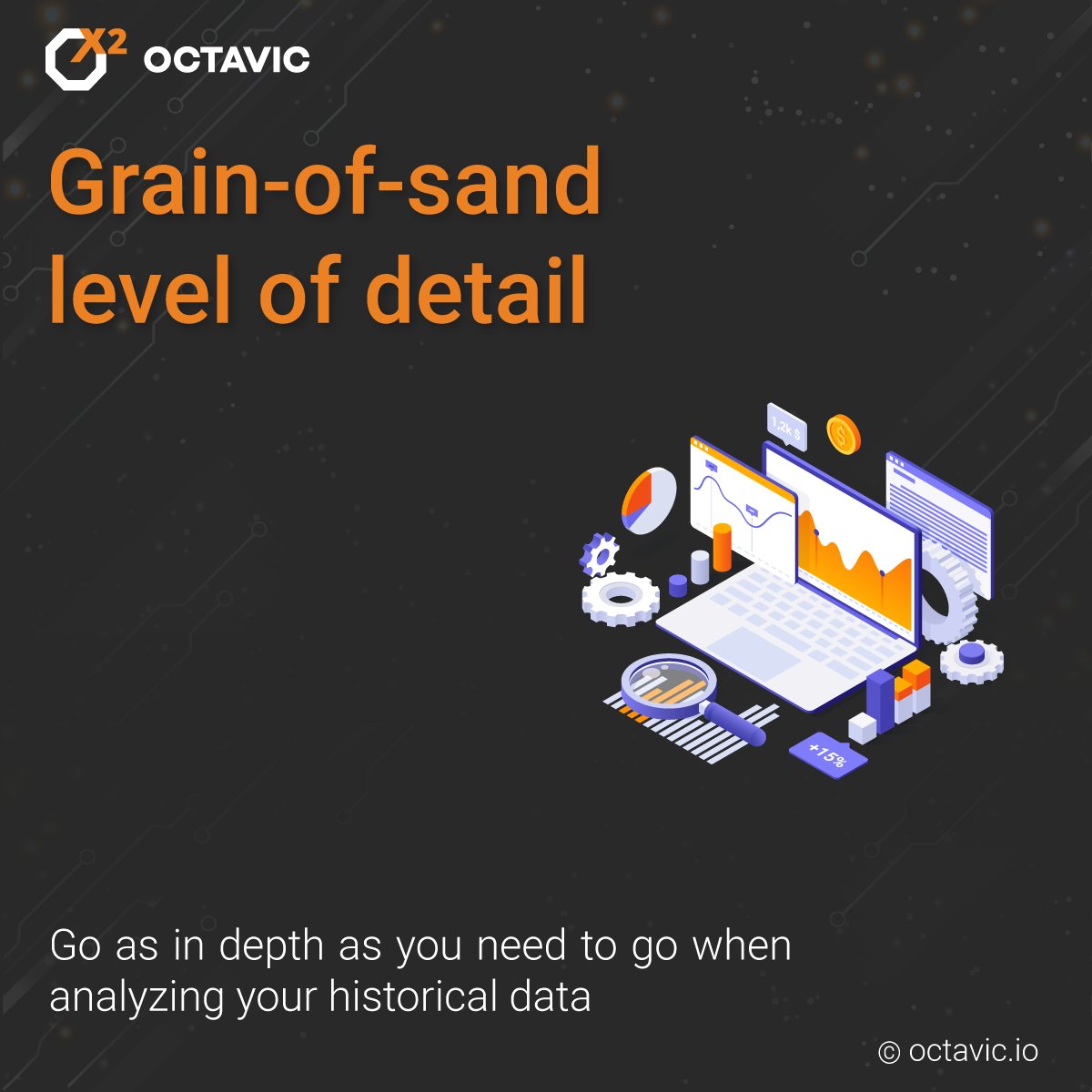 X2 OCTAVIC

Grain-of-sand level of detail

1,2k $

$

+15%

Go as in depth as you need to go when analyzing your historical data

© octavic.io